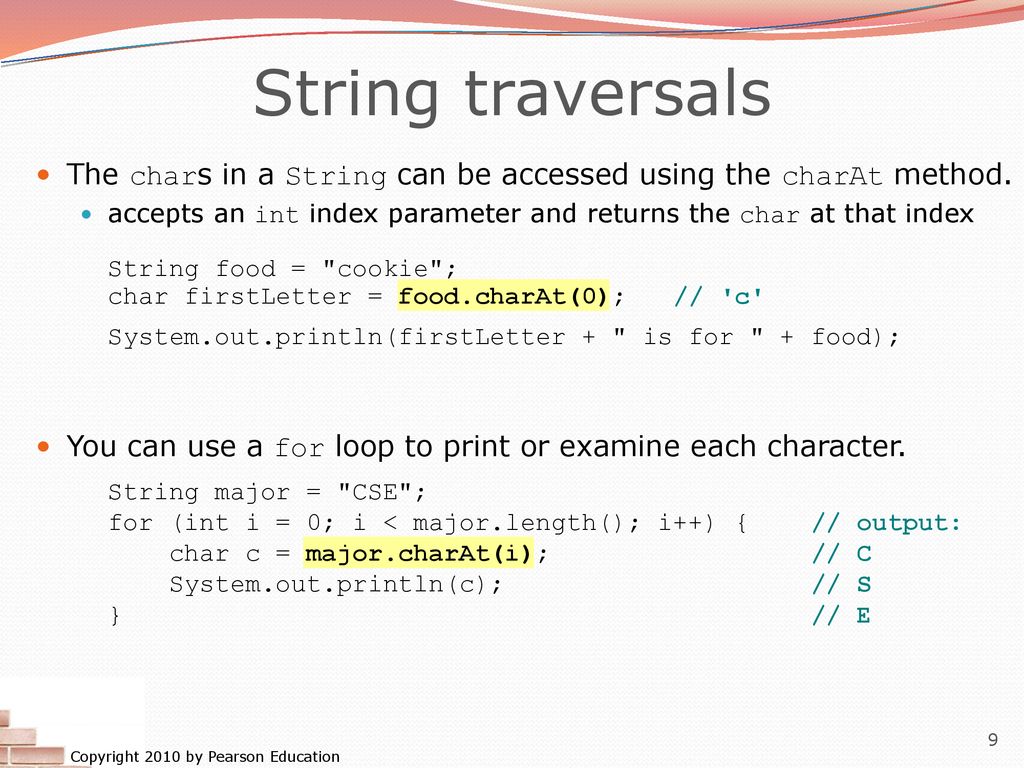 String traversals

The chars in a String can be accessed using the charAt method.

accepts an int index parameter and returns the char at that index

String food = "cookie";
char firstLetter = food.charAt(0); // 'c'
System.out.println(firstLetter + " is for " + food);

You can use a for loop to print or examine each character.

String major = "CSE";
for (int i = 0; i < major.length(); i++) { // output:
    char c = major.charAt(i); // C
    System.out.println(c); // S
} // E

Copyright 2010 by Pearson Education

9